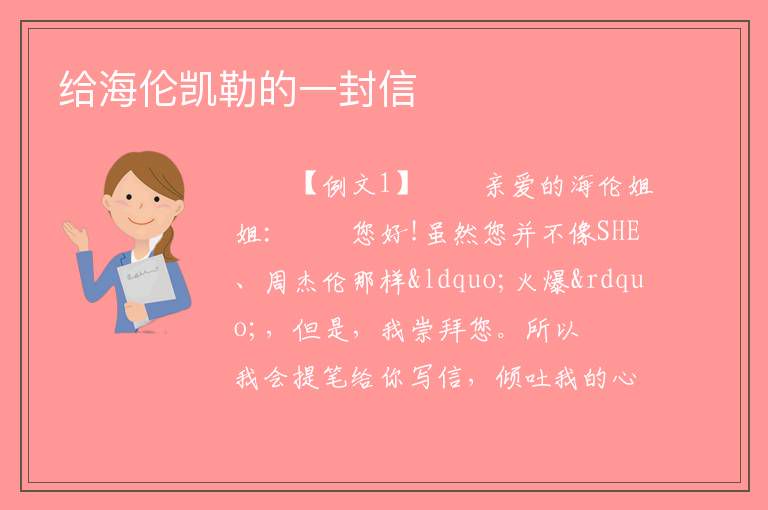 给海伦凯勒的一封信

【例文1】　　亲爱的海伦姐姐：　　您好！虽然您并不像SHE、周杰伦那样&ldquo;火爆&rdquo;，但是，我崇拜您。所以我会提笔给你写信，倾吐我的心